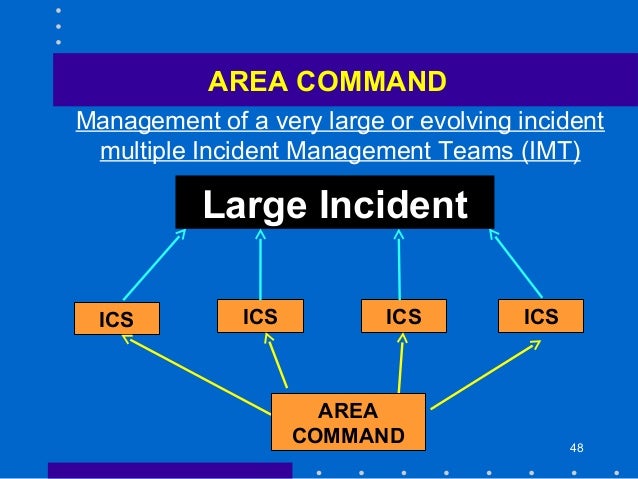 AREA COMMAND

Management of a very large or evolving incident multiple Incident Management Teams (IMT)

Large Incident

ICS

ICS

ICS

ICS

AREA COMMAND

48